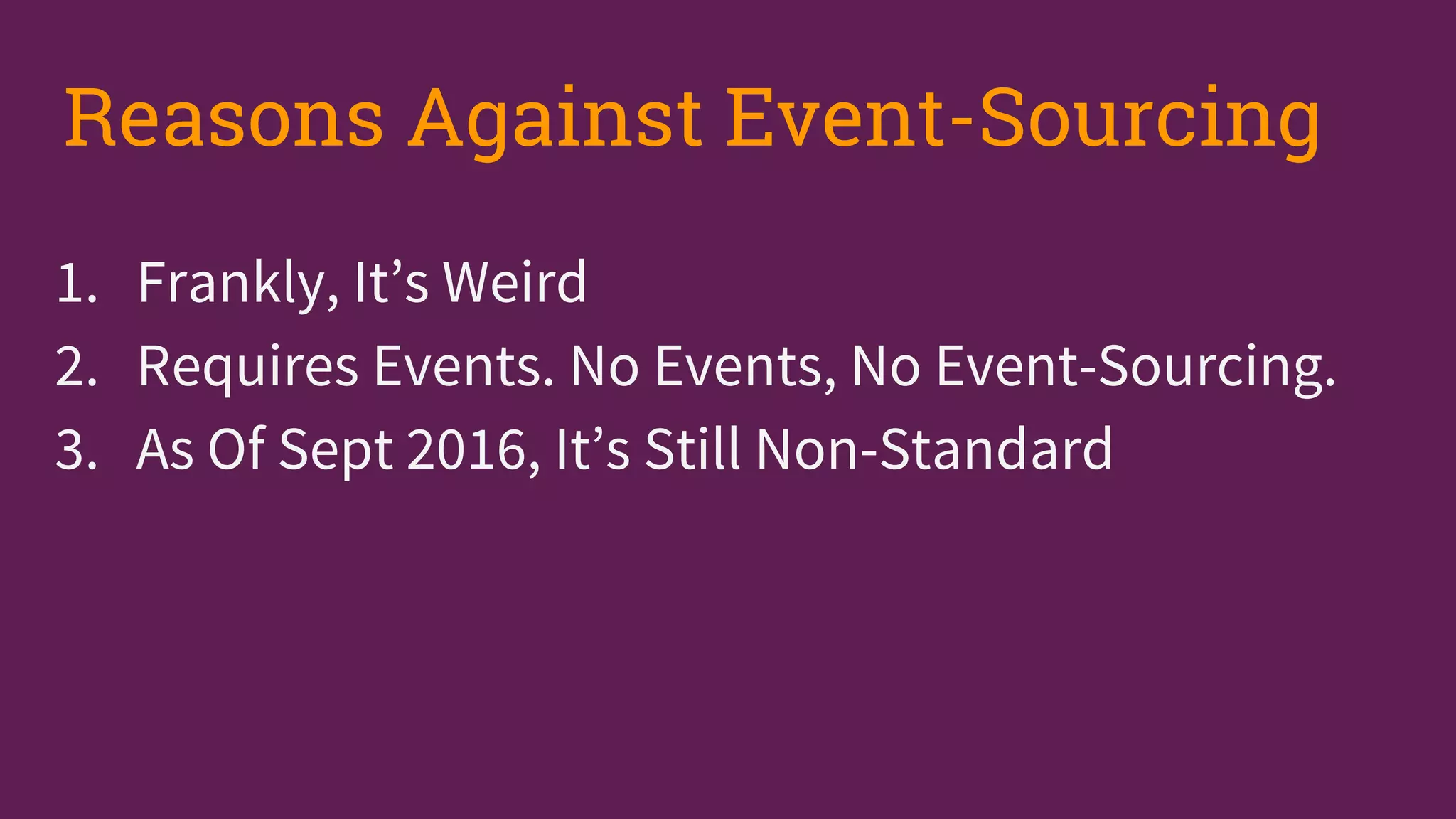 Reasons Against Event-Sourcing

1. Frankly, It’s Weird
2. Requires Events. No Events, No Event-Sourcing.
3. As Of Sept 2016, It’s Still Non-Standard